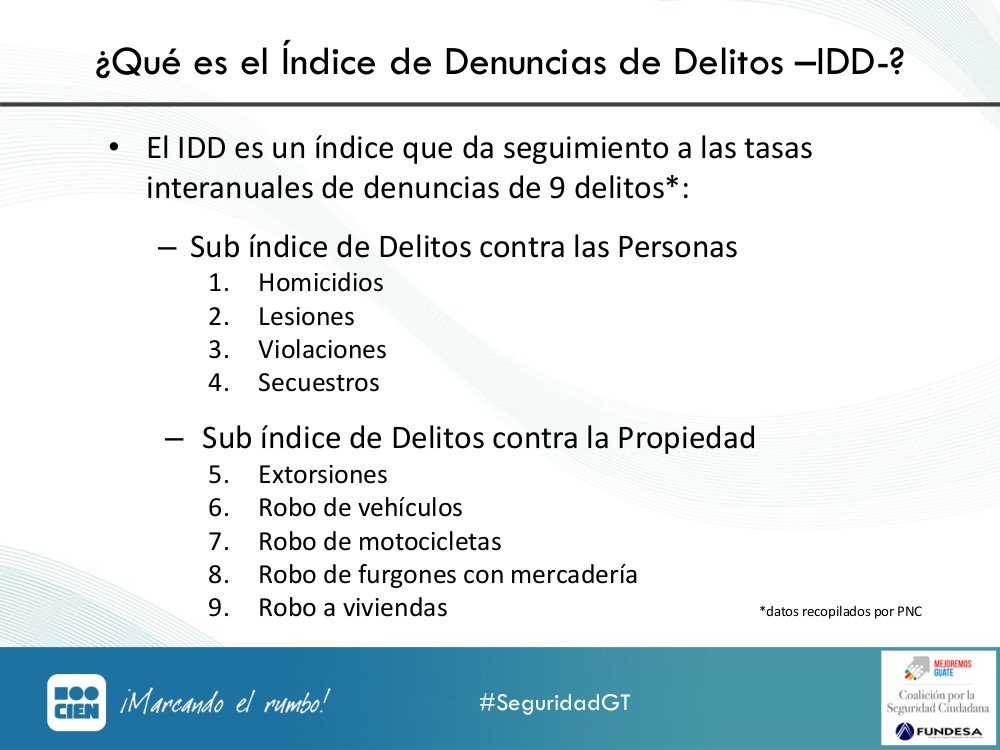 ¿Qué es el Índice de Denuncias de Delitos –IDD-?

• El IDD es un índice que da seguimiento a las tasas interanuales de denuncias de 9 delitos*:

– Sub índice de Delitos contra las Personas
1. Homicidios
2. Lesiones
3. Violaciones
4. Secuestros

– Sub índice de Delitos contra la Propiedad
5. Extorsiones
6. Robo de vehículos
7. Robo de motocicletas
8. Robo de furgones con mercadería
9. Robo a viviendas

*datos recopilados por PNC

CIEN ¡Marcando el rumbo!

#SeguridadGT

MEJOREMOS GUATE
Coalición por la Seguridad Ciudadana
FUNDESA